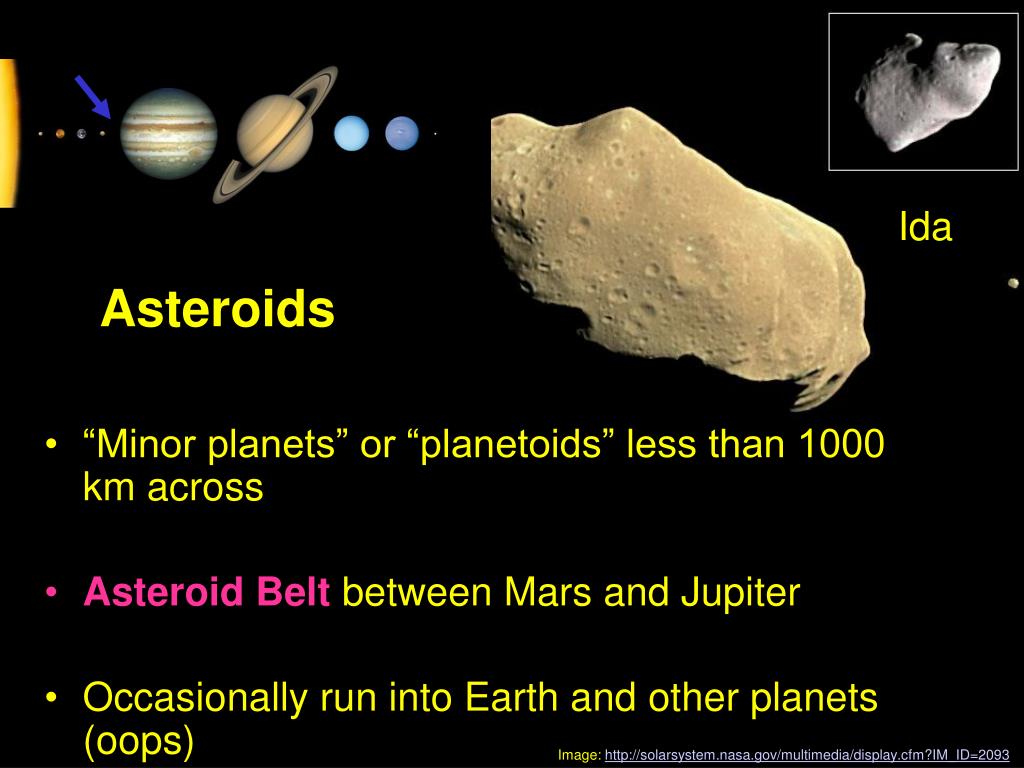 Ida

Asteroids

• “Minor planets” or “planetoids” less than 1000 km across

• Asteroid Belt between Mars and Jupiter

• Occasionally run into Earth and other planets (oops)

Image: http://solarsystem.nasa.gov/multimedia/display.cfm?IM_ID=2093